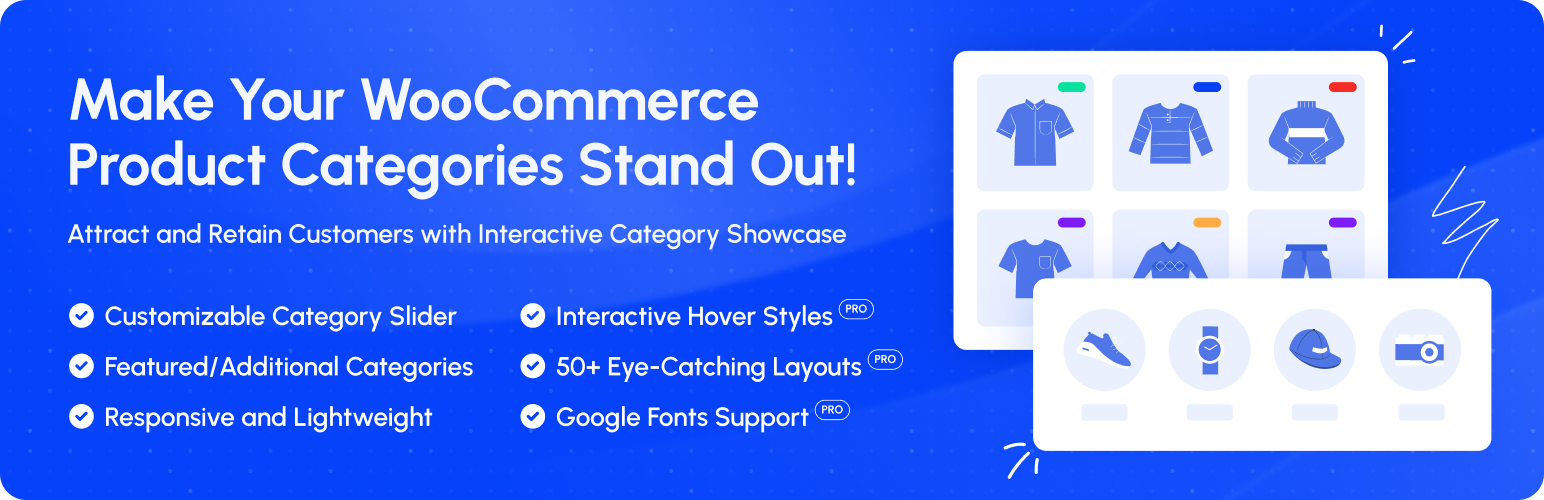 Make Your WooCommerce Product Categories Stand Out!

Attract and Retain Customers with Interactive Category Showcase

Customizable Category Slider
Featured/Additional Categories
Responsive and Lightweight

Interactive Hover Styles PRO
50+ Eye-Catching Layouts PRO
Google Fonts Support PRO